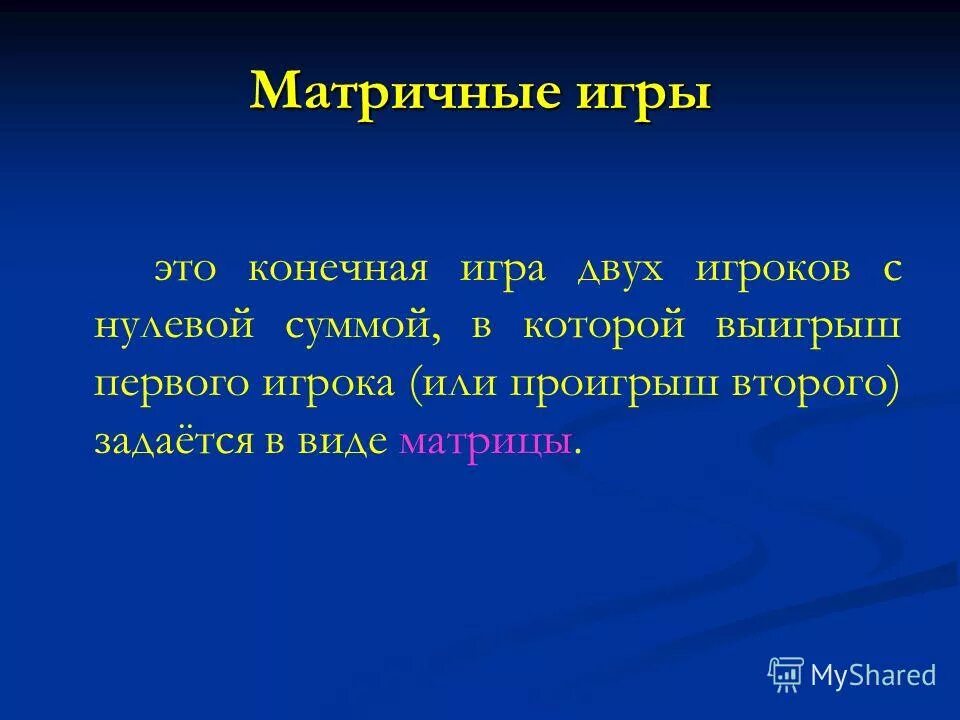 Матричные игры

это конечная игра двух игроков с нулевой суммой, в которой выигрыш первого игрока (или проигрыш второго) задаётся в виде матрицы.

MyShared